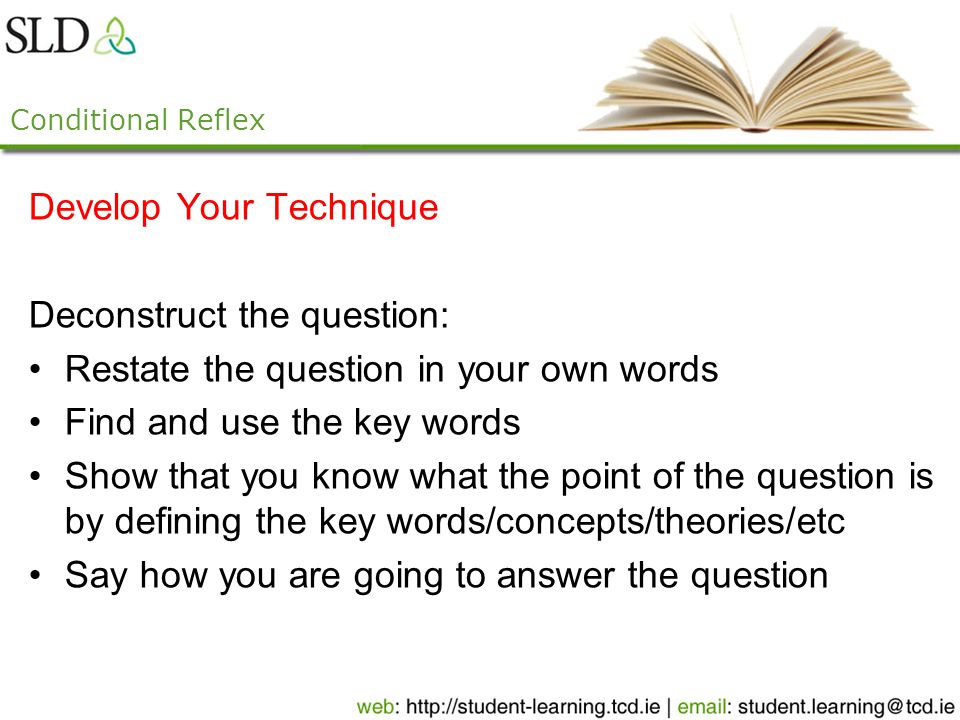 SLD

Conditional Reflex

Develop Your Technique

Deconstruct the question:

• Restate the question in your own words
• Find and use the key words
• Show that you know what the point of the question is by defining the key words/concepts/theories/etc
• Say how you are going to answer the question

web: http://student-learning.tcd.ie | email: student.learning@tcd.ie